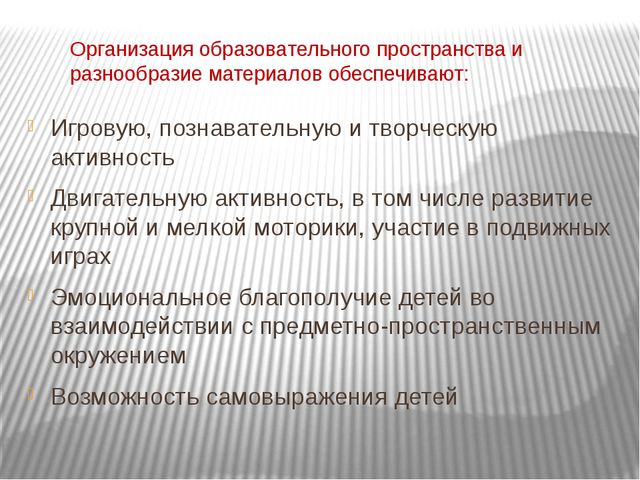 Организация образовательного пространства и разнообразие материалов обеспечивают:

Игровую, познавательную и творческую активность

Двигательную активность, в том числе развитие крупной и мелкой моторики, участие в подвижных играх

Эмоциональное благополучие детей во взаимодействии с предметно-пространственным окружением

Возможность самовыражения детей